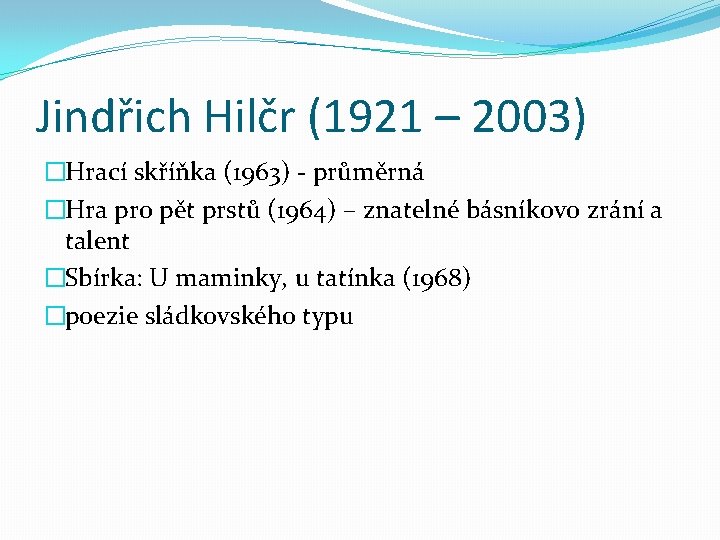 Jindřich Hilčr (1921 – 2003)

Hrací skříňka (1963) - průměrná

Hra pro pět prstů (1964) – znatelné básníkovo zrání a talent

Sbírka: U maminky, u tatínka (1968)

poezie sládkovského typu